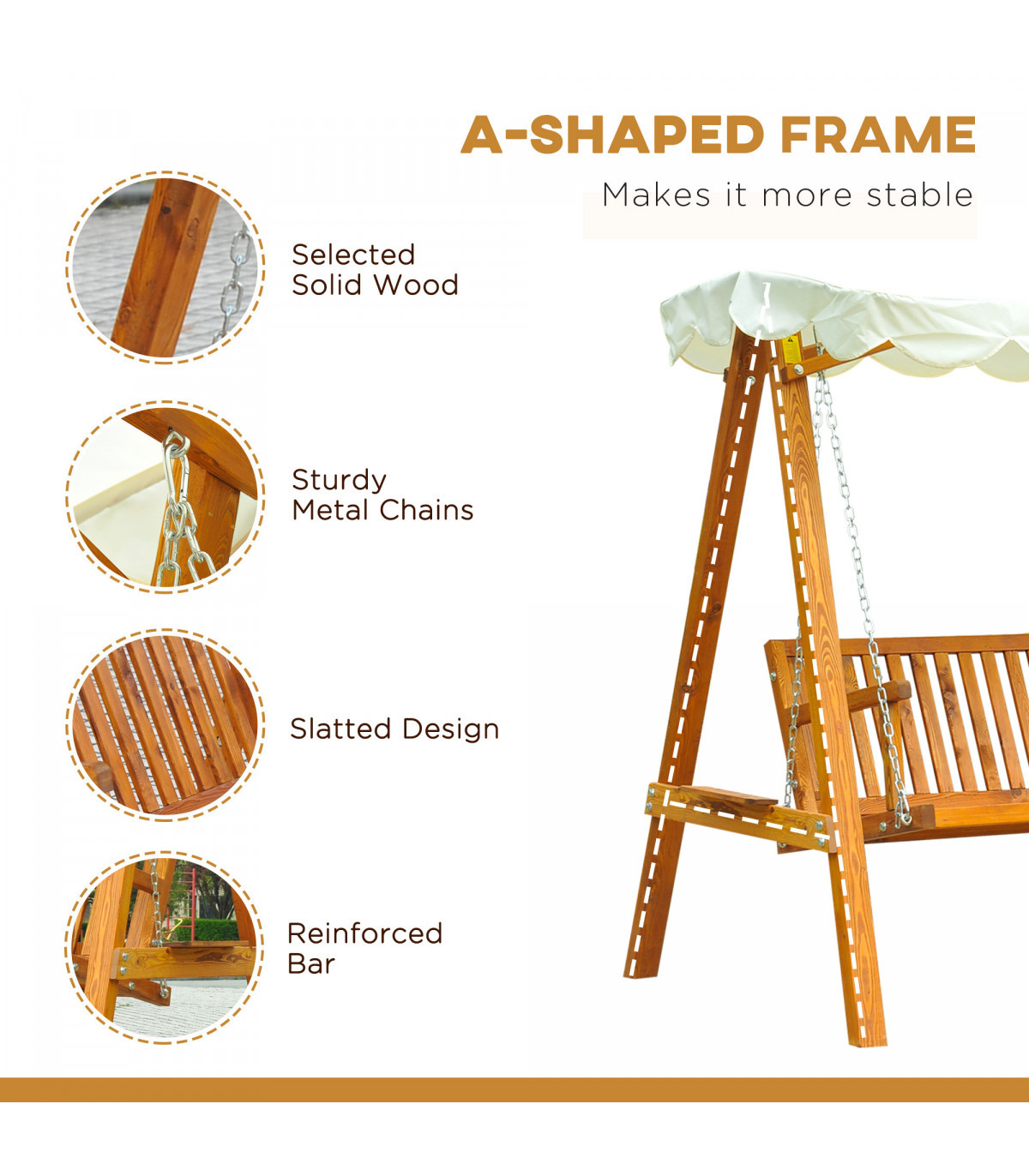 A-SHAPED FRAME

Makes it more stable

Selected
Solid Wood

Sturdy
Metal Chains

Slatted Design

Reinforced
Bar